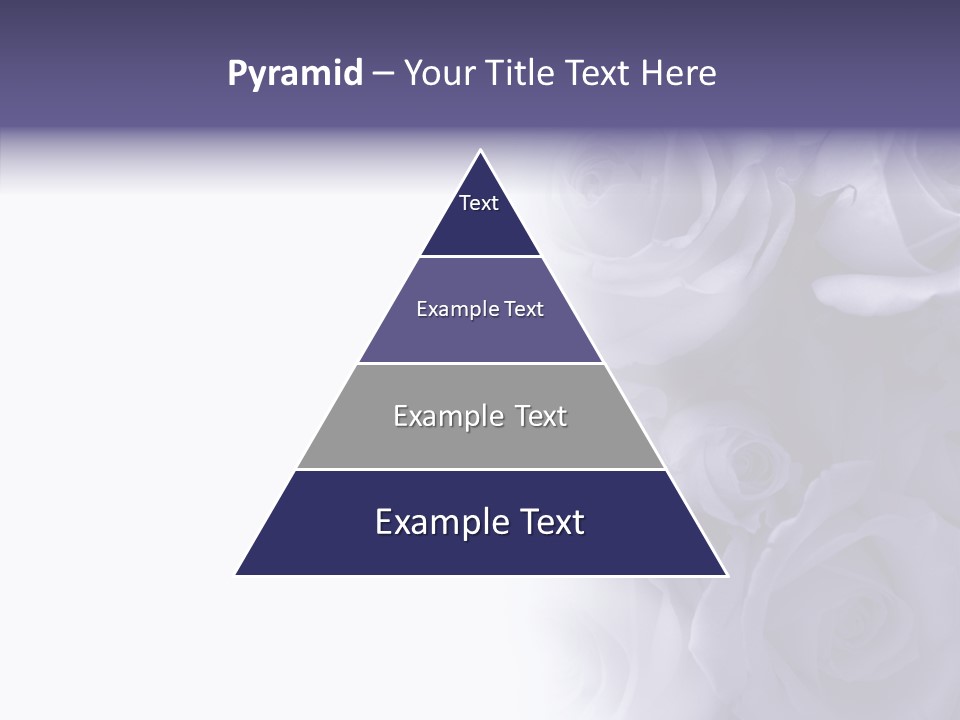 Pyramid – Your Title Text Here

Text

Example Text

Example Text

Example Text